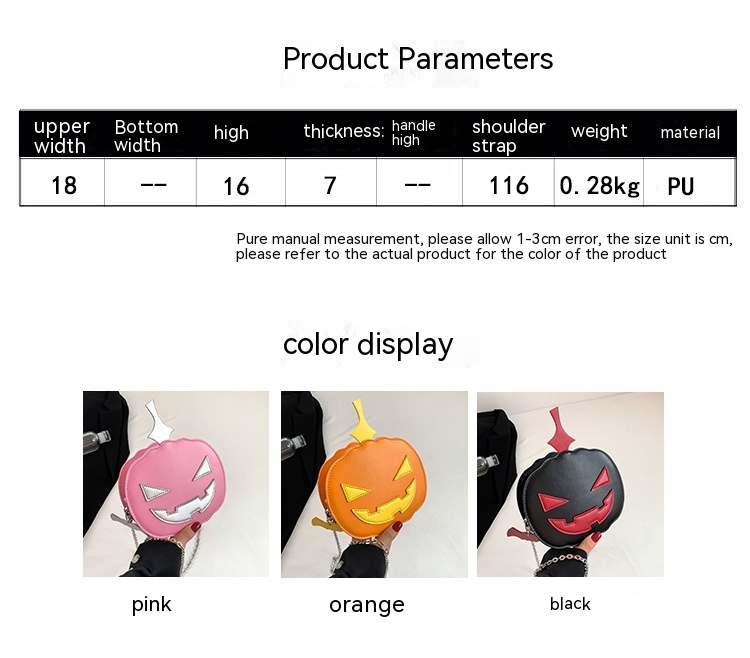 Product Parameters

| upper width | Bottom width | high | thickness: | handle high | shoulder strap | weight | material |
|---|---|---|---|---|---|---|---|
| 18 | -- | 16 | 7 | -- | 116 | 0. 28kg | PU |

Pure manual measurement, please allow 1-3cm error, the size unit is cm, please refer to the actual product for the color of the product

color display

pink

orange

black